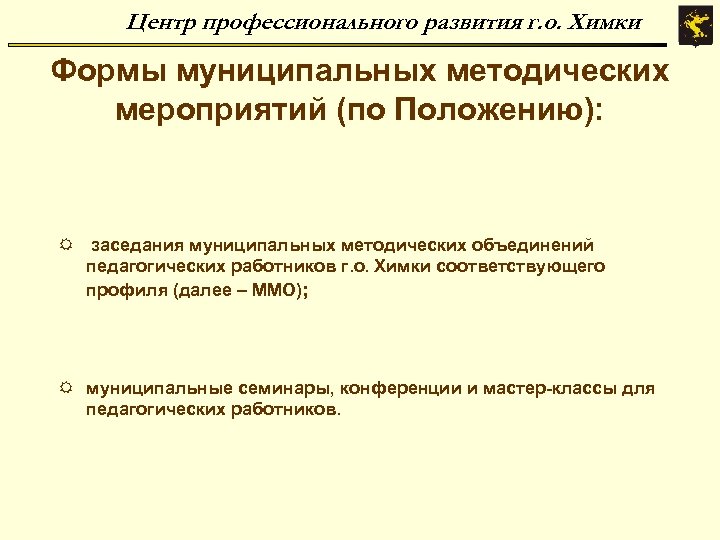 Центр профессионального развития г.о. Химки

Формы муниципальных методических мероприятий (по Положению):

заседания муниципальных методических объединений педагогических работников г.о. Химки соответствующего профиля (далее – ММО);

муниципальные семинары, конференции и мастер-классы для педагогических работников.